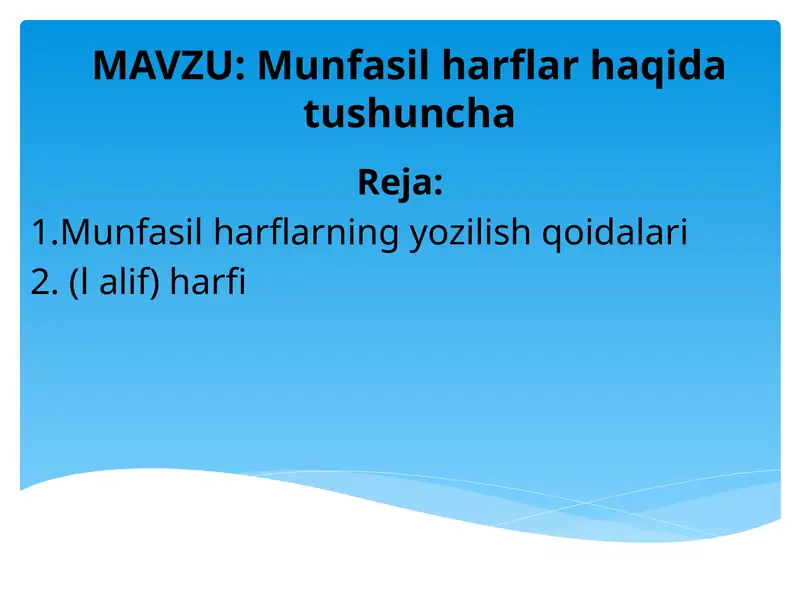 MAVZU: Munfasil harflar haqida tushuncha

Reja:

1.Munfasil harflarning yozilish qoidalari

2. (l alif) harfi